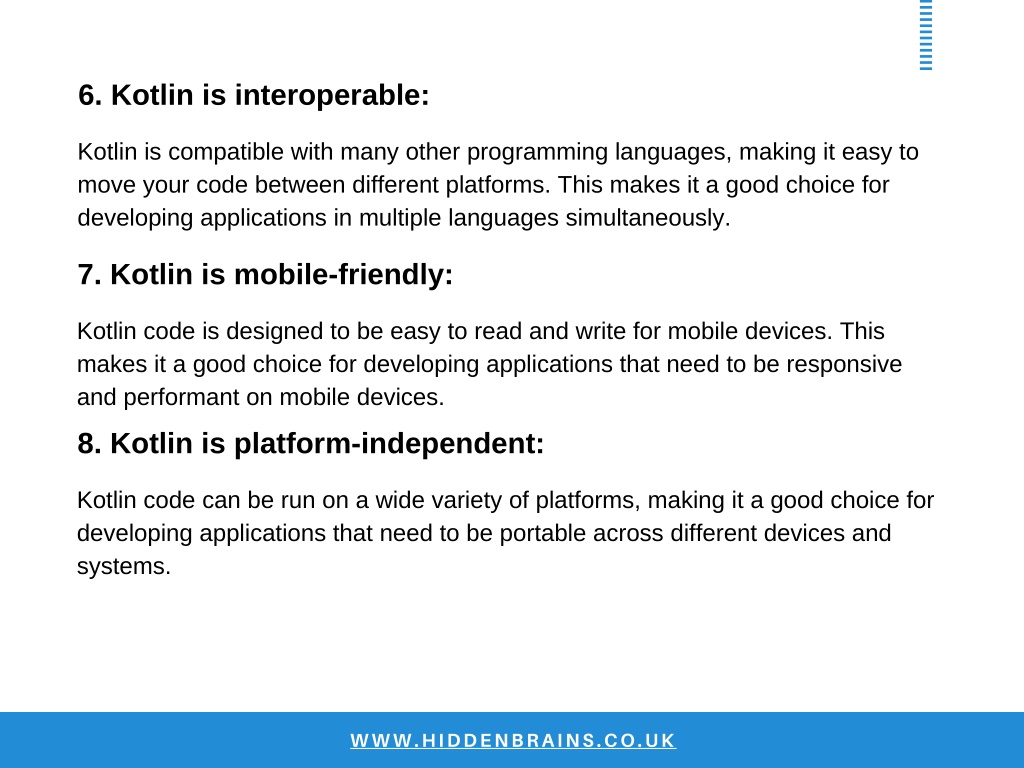 6. Kotlin is interoperable:

Kotlin is compatible with many other programming languages, making it easy to move your code between different platforms. This makes it a good choice for developing applications in multiple languages simultaneously.

7. Kotlin is mobile-friendly:

Kotlin code is designed to be easy to read and write for mobile devices. This makes it a good choice for developing applications that need to be responsive and performant on mobile devices.

8. Kotlin is platform-independent:

Kotlin code can be run on a wide variety of platforms, making it a good choice for developing applications that need to be portable across different devices and systems.

WWW.HIDDENBRAINS.CO.UK